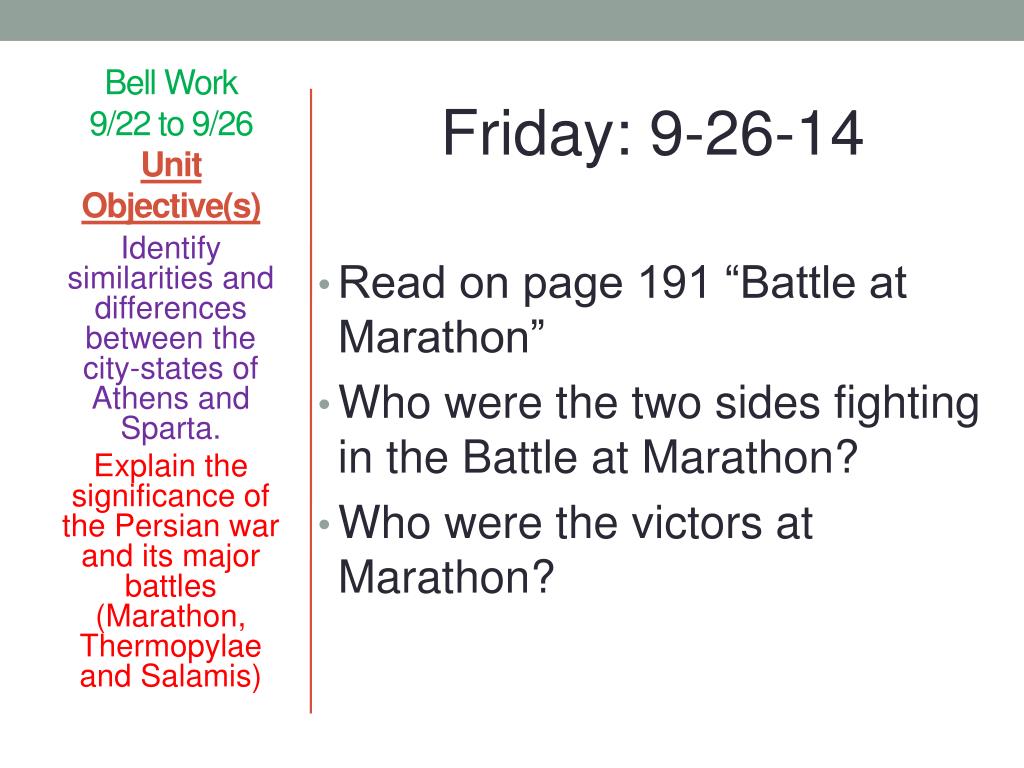 Bell Work
9/22 to 9/26
Unit Objective(s)
Identify similarities and differences between the city-states of Athens and Sparta.
Explain the significance of the Persian war and its major battles (Marathon, Thermopylae and Salamis)

Friday: 9-26-14

• Read on page 191 “Battle at Marathon”
• Who were the two sides fighting in the Battle at Marathon?
• Who were the victors at Marathon?